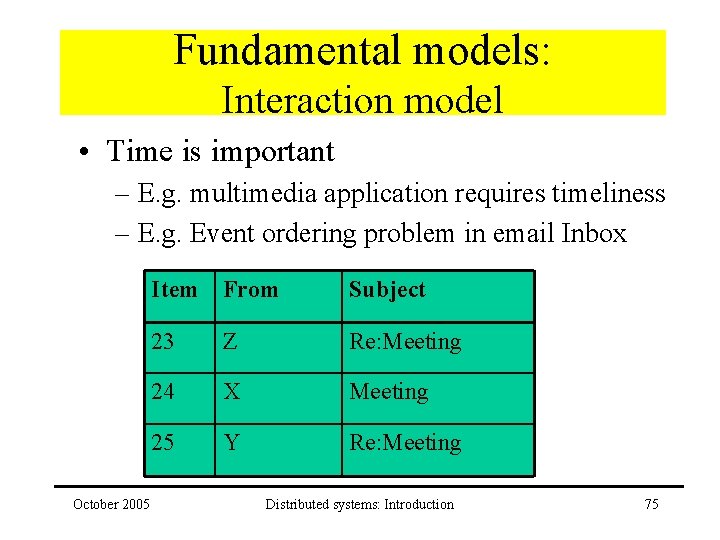 Fundamental models:
Interaction model

• Time is important
– E.g. multimedia application requires timeliness
– E.g. Event ordering problem in email Inbox

| Item | From | Subject |
|---|---|---|
| 23 | Z | Re:Meeting |
| 24 | X | Meeting |
| 25 | Y | Re:Meeting |

October 2005 Distributed systems: Introduction 75